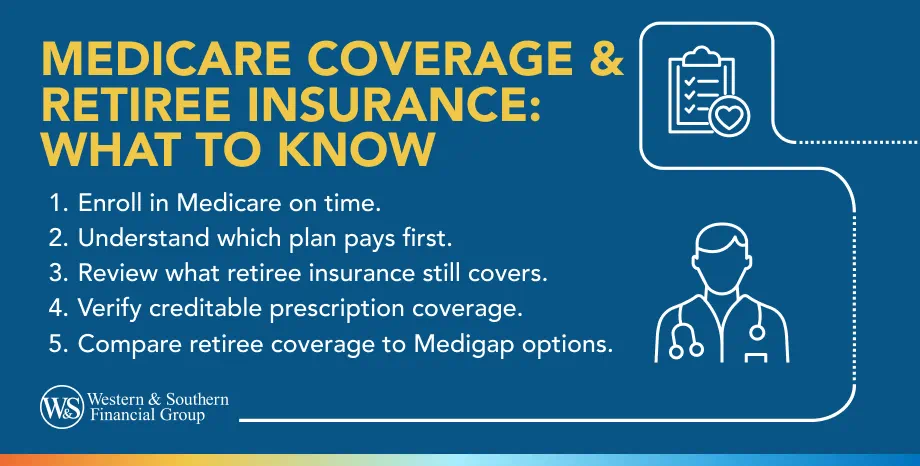 MEDICARE COVERAGE & RETIREE INSURANCE: WHAT TO KNOW

1. Enroll in Medicare on time.
2. Understand which plan pays first.
3. Review what retiree insurance still covers.
4. Verify creditable prescription coverage.
5. Compare retiree coverage to Medigap options.

W&S Western & Southern Financial Group